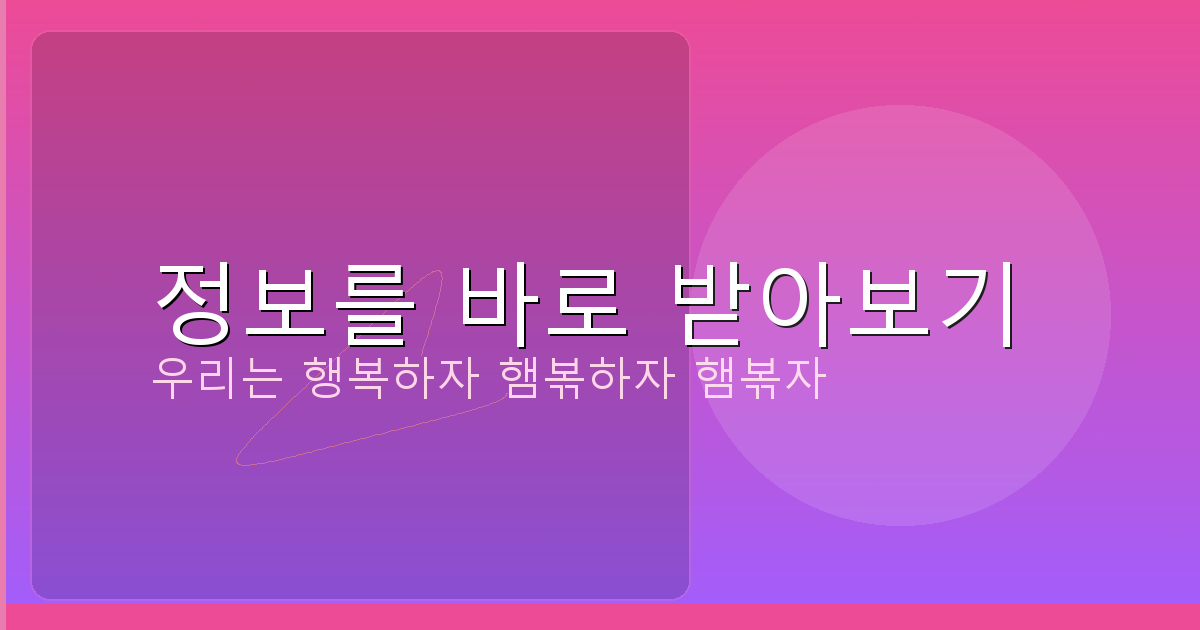 정보를 바로 받아보기

우리는 행복하자 햄볶하자 햄볶자